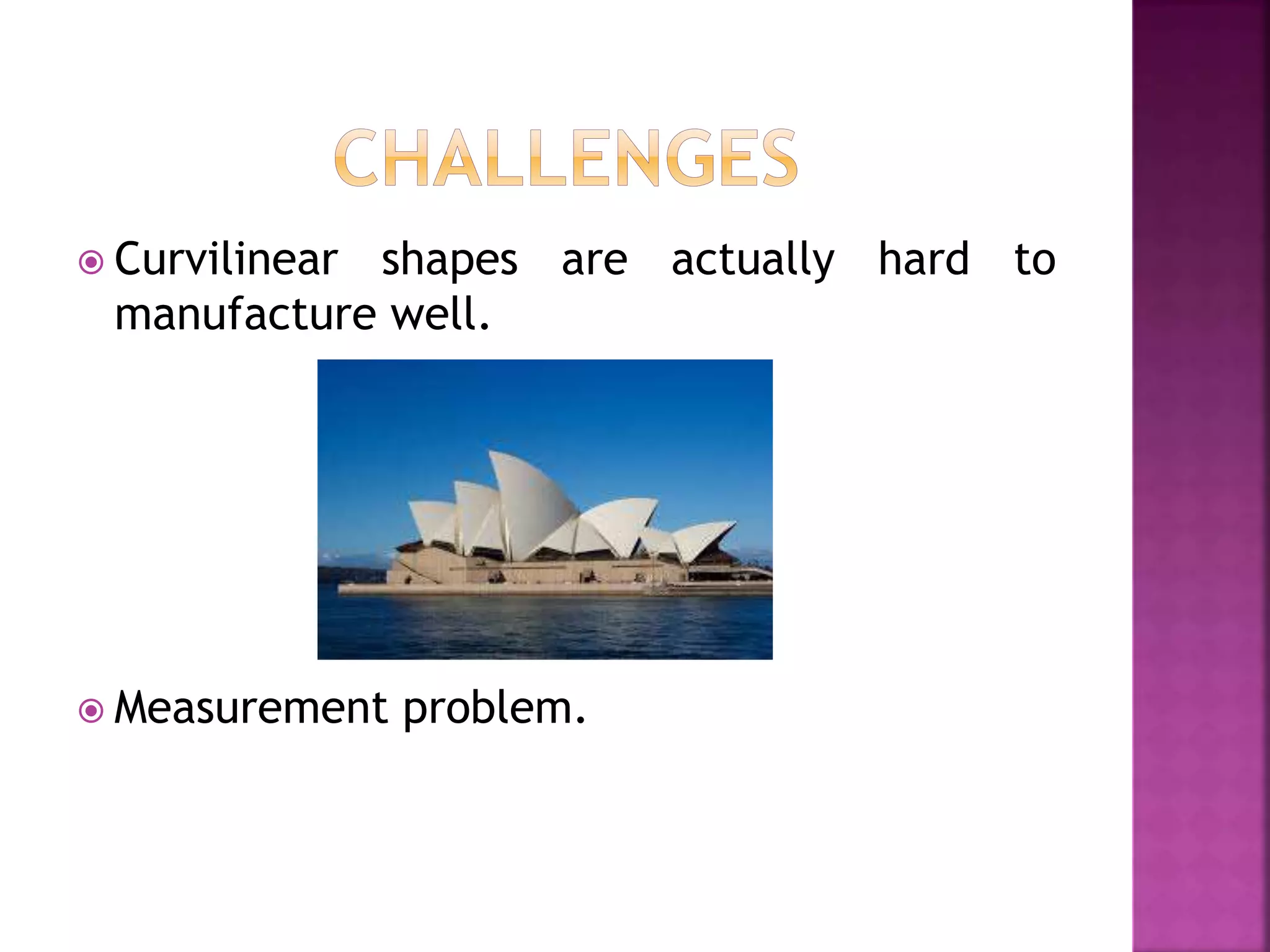 CHALLENGES

Curvilinear shapes are actually hard to manufacture well.

Measurement problem.